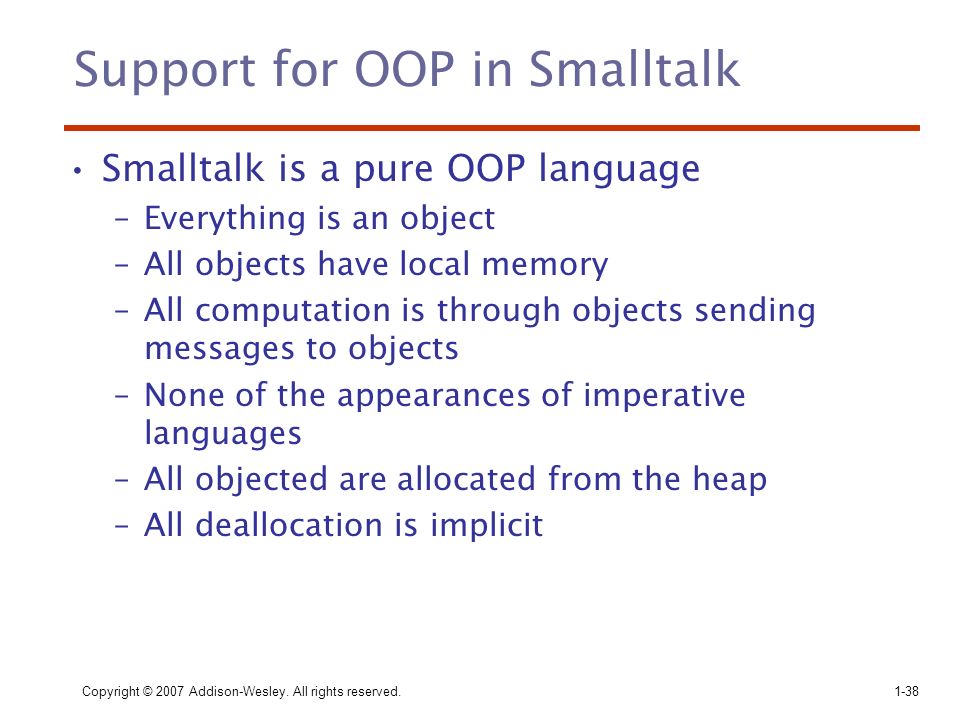 Support for OOP in Smalltalk

• Smalltalk is a pure OOP language
  – Everything is an object
  – All objects have local memory
  – All computation is through objects sending messages to objects
  – None of the appearances of imperative languages
  – All objected are allocated from the heap
  – All deallocation is implicit

Copyright © 2007 Addison-Wesley. All rights reserved.

1-38